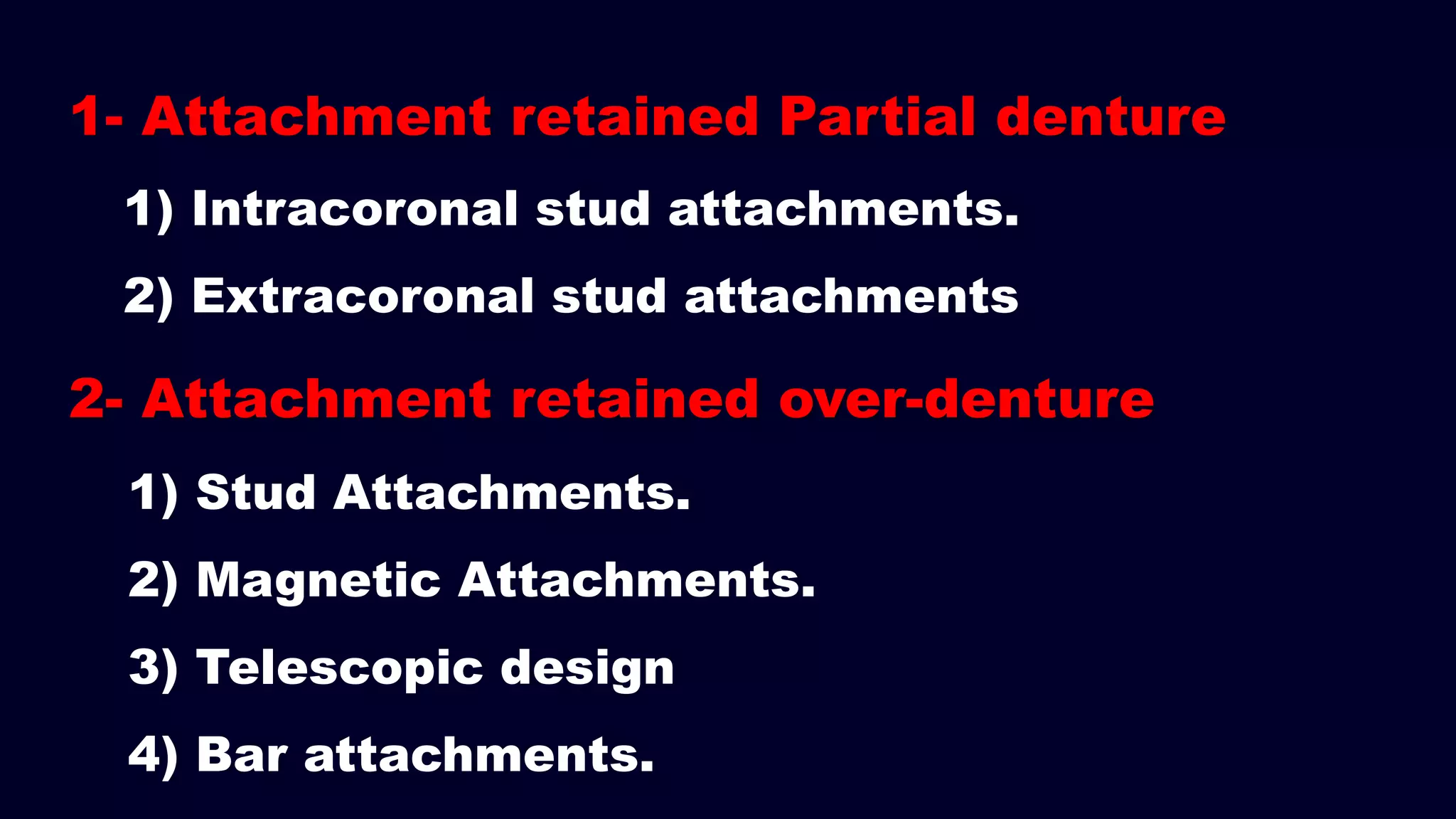 1- Attachment retained Partial denture

1) Intracoronal stud attachments.

2) Extracoronal stud attachments

2- Attachment retained over-denture

1) Stud Attachments.

2) Magnetic Attachments.

3) Telescopic design

4) Bar attachments.